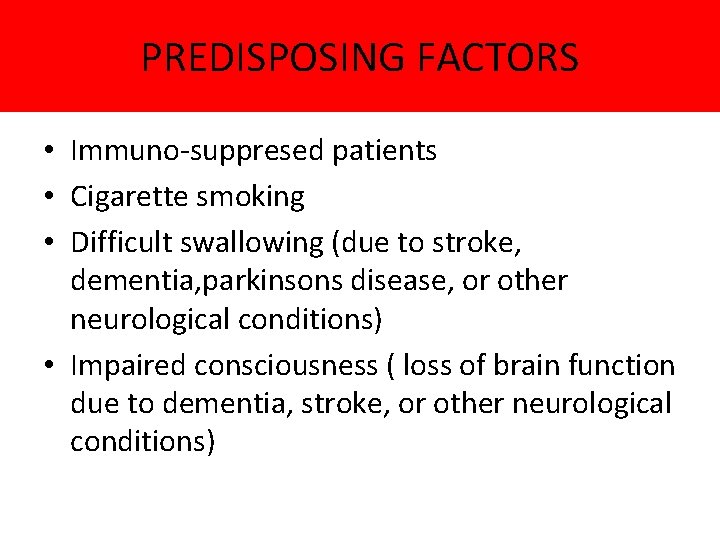 PREDISPOSING FACTORS

• Immuno-suppresed patients
• Cigarette smoking
• Difficult swallowing (due to stroke, dementia,parkinsons disease, or other neurological conditions)
• Impaired consciousness ( loss of brain function due to dementia, stroke, or other neurological conditions)